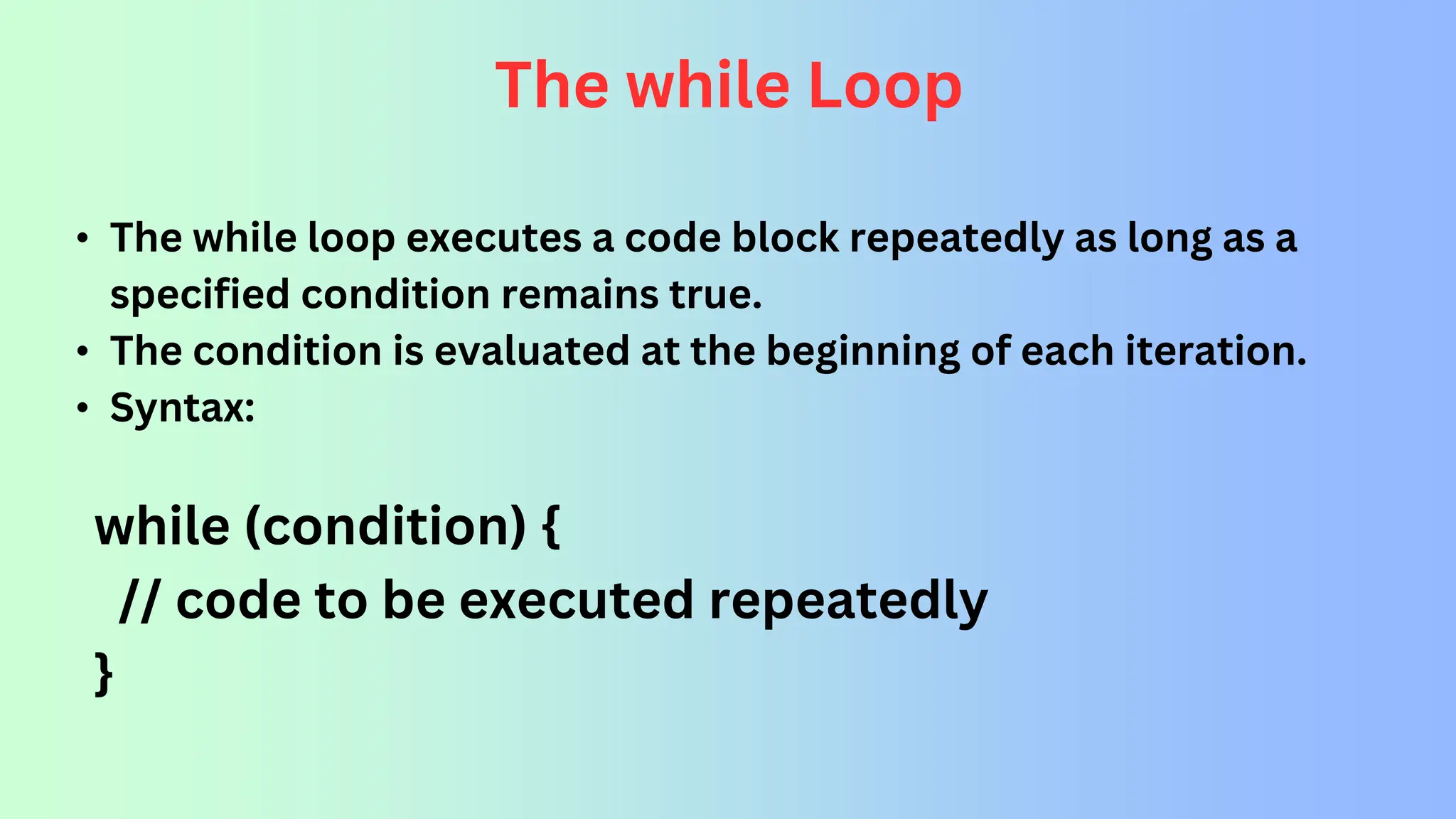 The while Loop

• The while loop executes a code block repeatedly as long as a specified condition remains true.
• The condition is evaluated at the beginning of each iteration.
• Syntax:

while (condition) {
 // code to be executed repeatedly
}